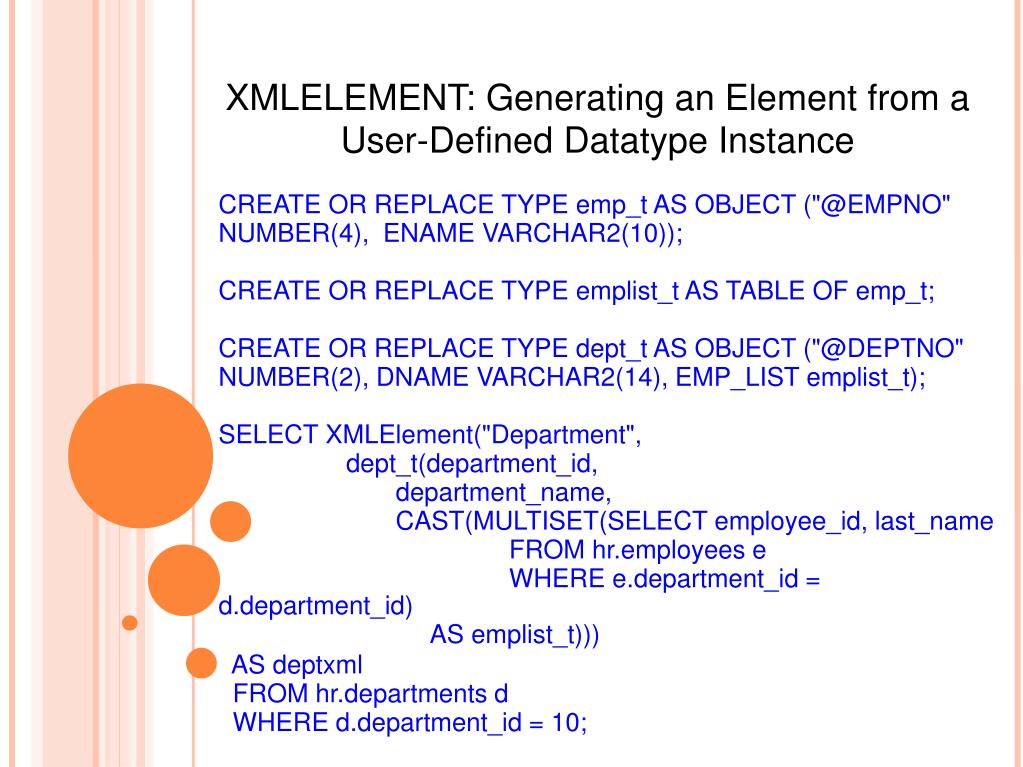 XMLELEMENT: Generating an Element from a User-Defined Datatype Instance

CREATE OR REPLACE TYPE emp_t AS OBJECT ("@EMPNO" NUMBER(4), ENAME VARCHAR2(10));

CREATE OR REPLACE TYPE emplist_t AS TABLE OF emp_t;

CREATE OR REPLACE TYPE dept_t AS OBJECT ("@DEPTNO" NUMBER(2), DNAME VARCHAR2(14), EMP_LIST emplist_t);

SELECT XMLElement("Department",
dept_t(department_id,
department_name,
CAST(MULTISET(SELECT employee_id, last_name
FROM hr.employees e
WHERE e.department_id =
d.department_id)
AS emplist_t)))
AS deptxml
FROM hr.departments d
WHERE d.department_id = 10;